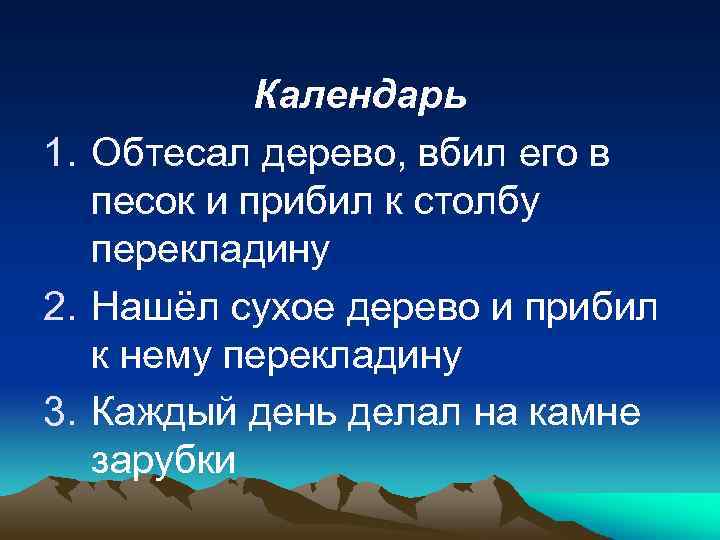 Календарь

1. Обтесал дерево, вбил его в песок и прибил к столбу перекладину
2. Нашёл сухое дерево и прибил к нему перекладину
3. Каждый день делал на камне зарубки